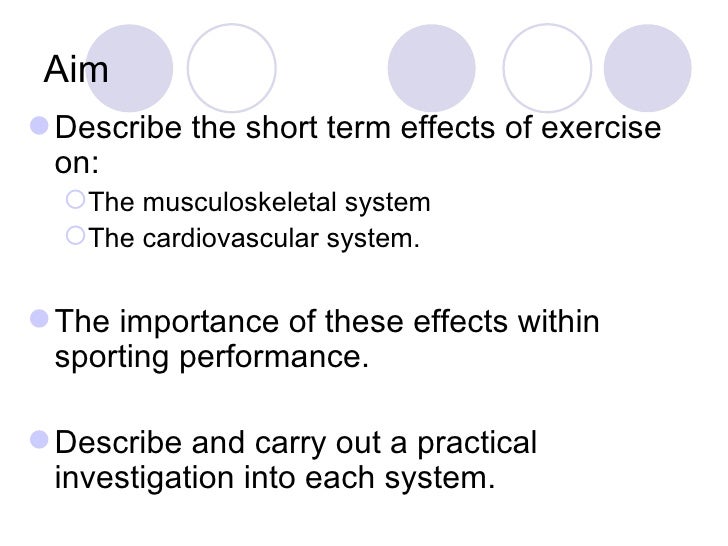 Aim

Describe the short term effects of exercise on:

The musculoskeletal system

The cardiovascular system.

The importance of these effects within sporting performance.

Describe and carry out a practical investigation into each system.